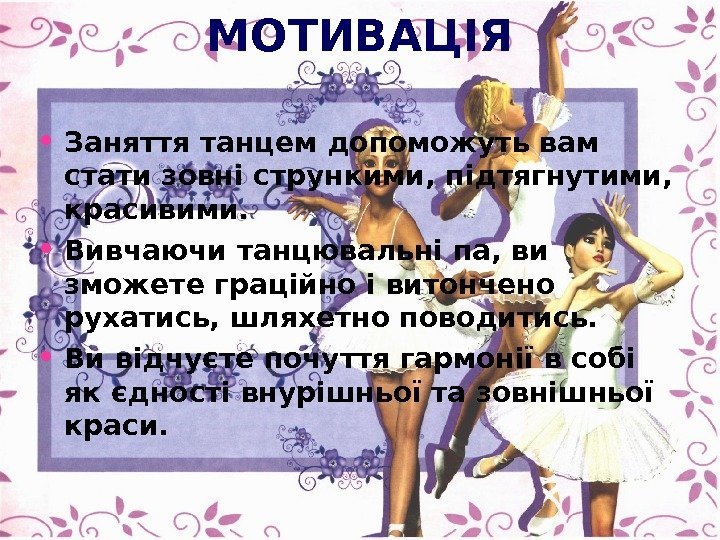 МОТИВАЦІЯ

• Заняття танцем допоможуть вам стати зовні стрункими, підтягнутими, красивими.

• Вивчаючи танцювальні па, ви зможете граційно і витончено рухатись, шляхетно поводитись.

• Ви відчуєте почуття гармонії в собі як єдності внурішньої та зовнішньої краси.